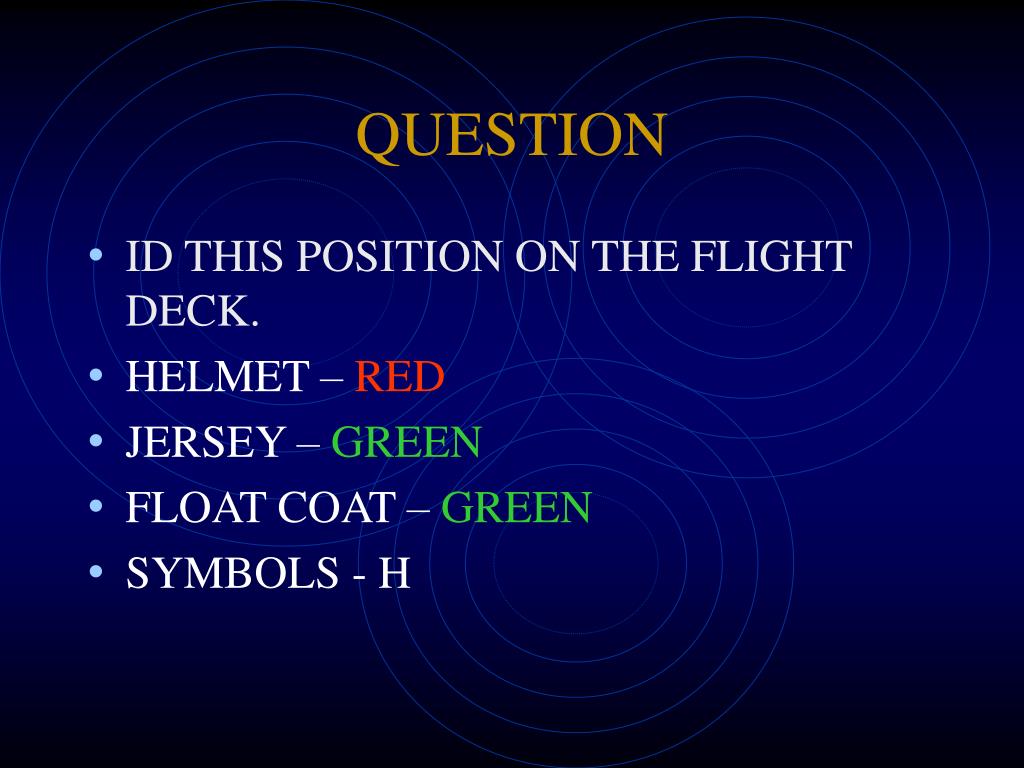 QUESTION

• ID THIS POSITION ON THE FLIGHT DECK.
• HELMET – RED
• JERSEY – GREEN
• FLOAT COAT – GREEN
• SYMBOLS - H